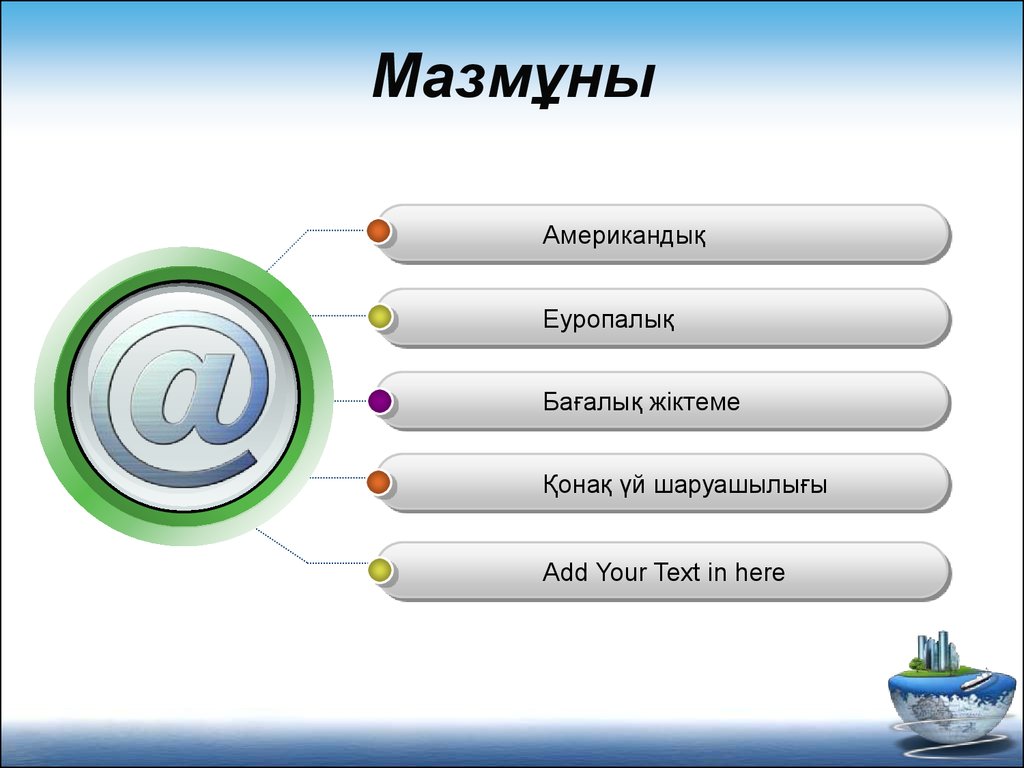 Мазмұны

@

Американдық

Еуропалық

Бағалық жіктеме

Қонақ үй шаруашылығы

Add Your Text in here